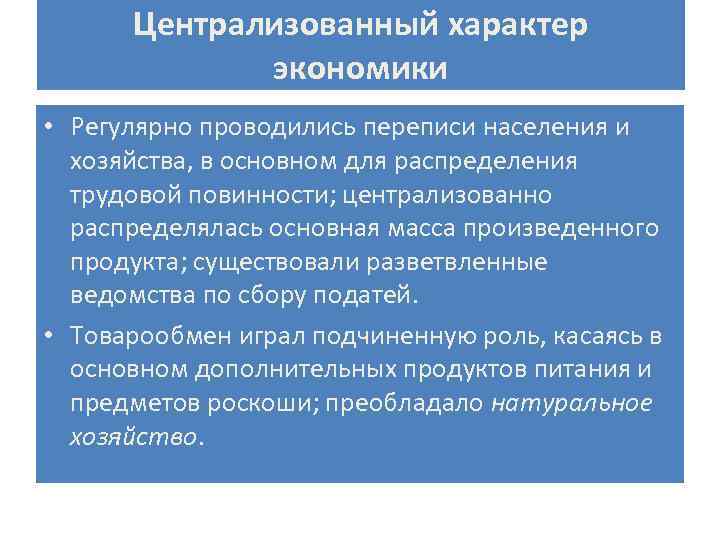 Централизованный характер экономики

• Регулярно проводились переписи населения и хозяйства, в основном для распределения трудовой повинности; централизованно распределялась основная масса произведенного продукта; существовали разветвленные ведомства по сбору податей.

• Товарообмен играл подчиненную роль, касаясь в основном дополнительных продуктов питания и предметов роскоши; преобладало натуральное хозяйство.